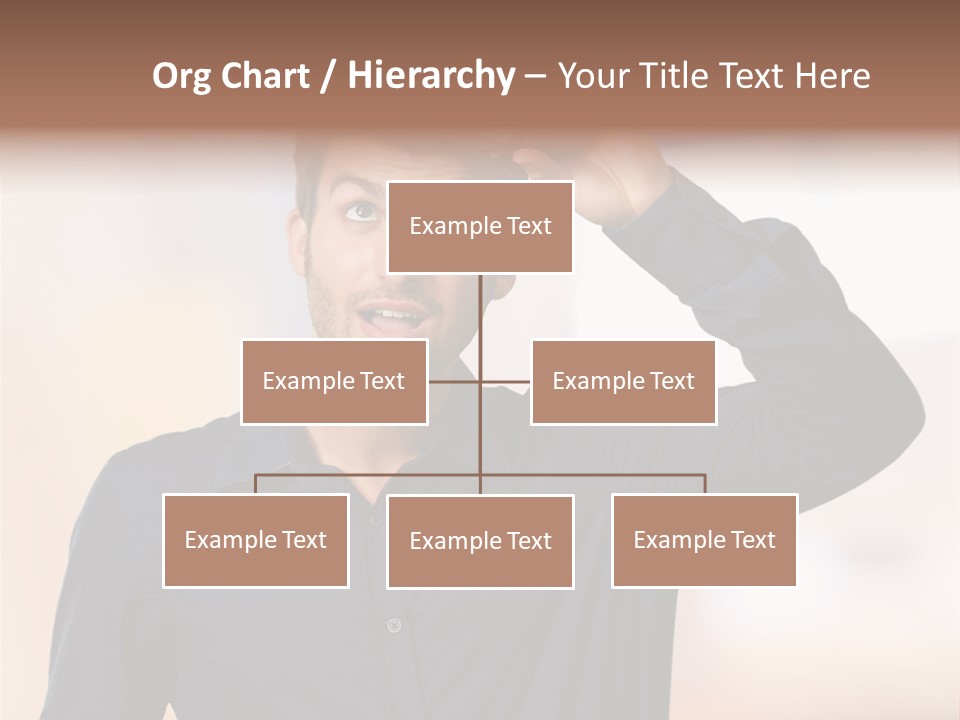 Org Chart / Hierarchy – Your Title Text Here

Example Text

Example Text

Example Text

Example Text

Example Text

Example Text